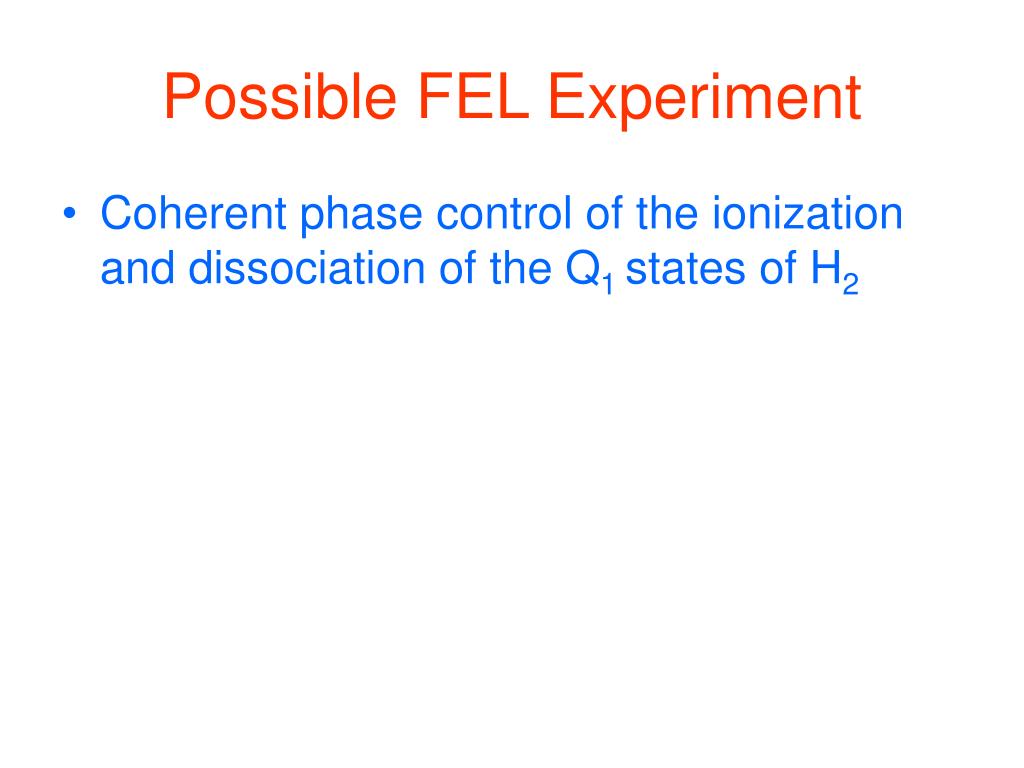 Possible FEL Experiment

• Coherent phase control of the ionization and dissociation of the $Q_1$ states of $H_2$